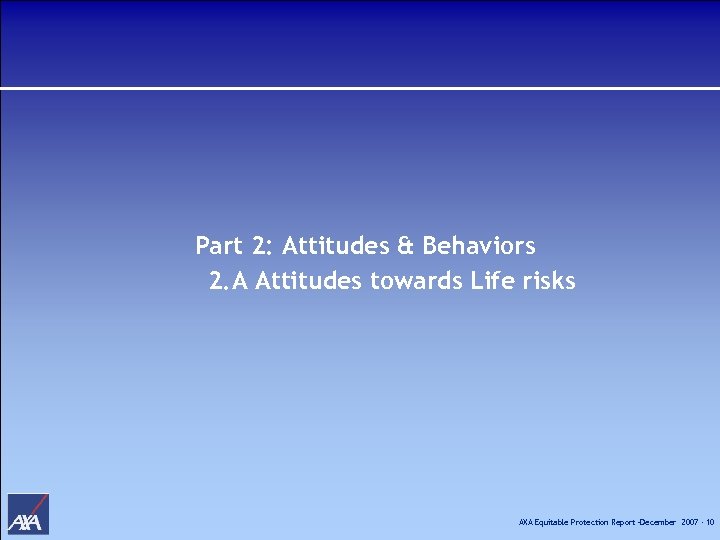 Part 2: Attitudes & Behaviors
2.A Attitudes towards Life risks

AXA

AXA Equitable Protection Report -December 2007 - 10